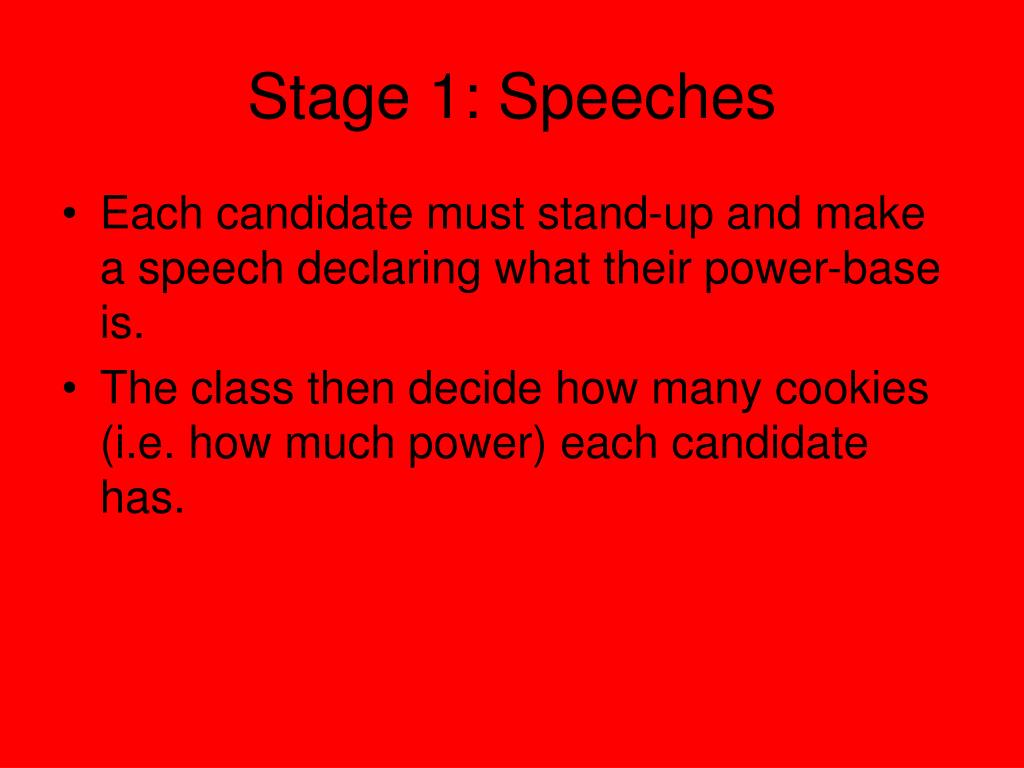 Stage 1: Speeches

• Each candidate must stand-up and make a speech declaring what their power-base is.
• The class then decide how many cookies (i.e. how much power) each candidate has.